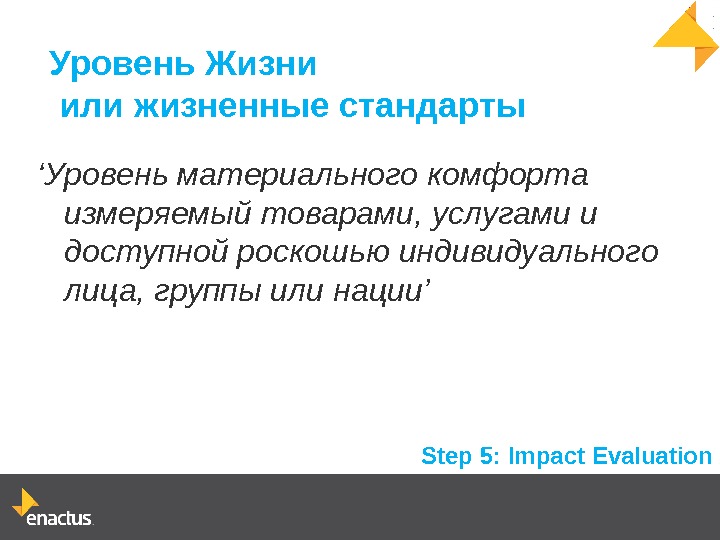 Уровень Жизни
или жизненные стандарты

‘Уровень материального комфорта измеряемый товарами, услугами и доступной роскошью индивидуального лица, группы или нации’

Step 5: Impact Evaluation

enactus.